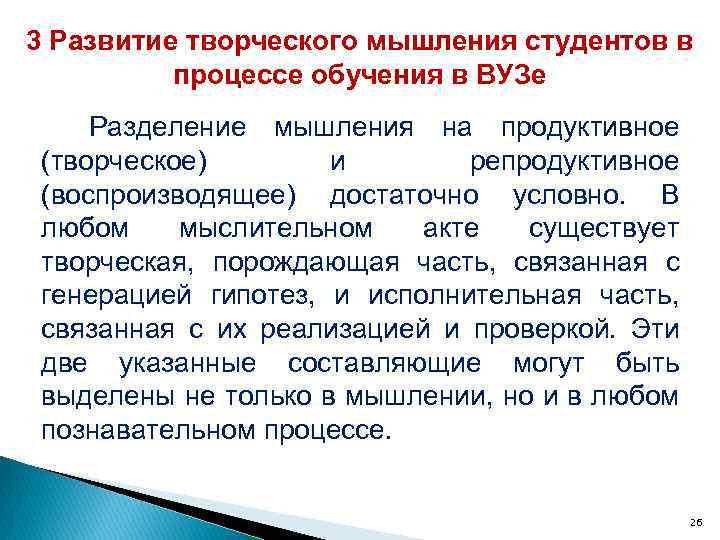 3 Развитие творческого мышления студентов в процессе обучения в ВУЗе

Разделение мышления на продуктивное (творческое) и репродуктивное (воспроизводящее) достаточно условно. В любом мыслительном акте существует творческая, порождающая часть, связанная с генерацией гипотез, и исполнительная часть, связанная с их реализацией и проверкой. Эти две указанные составляющие могут быть выделены не только в мышлении, но и в любом познавательном процессе.

26